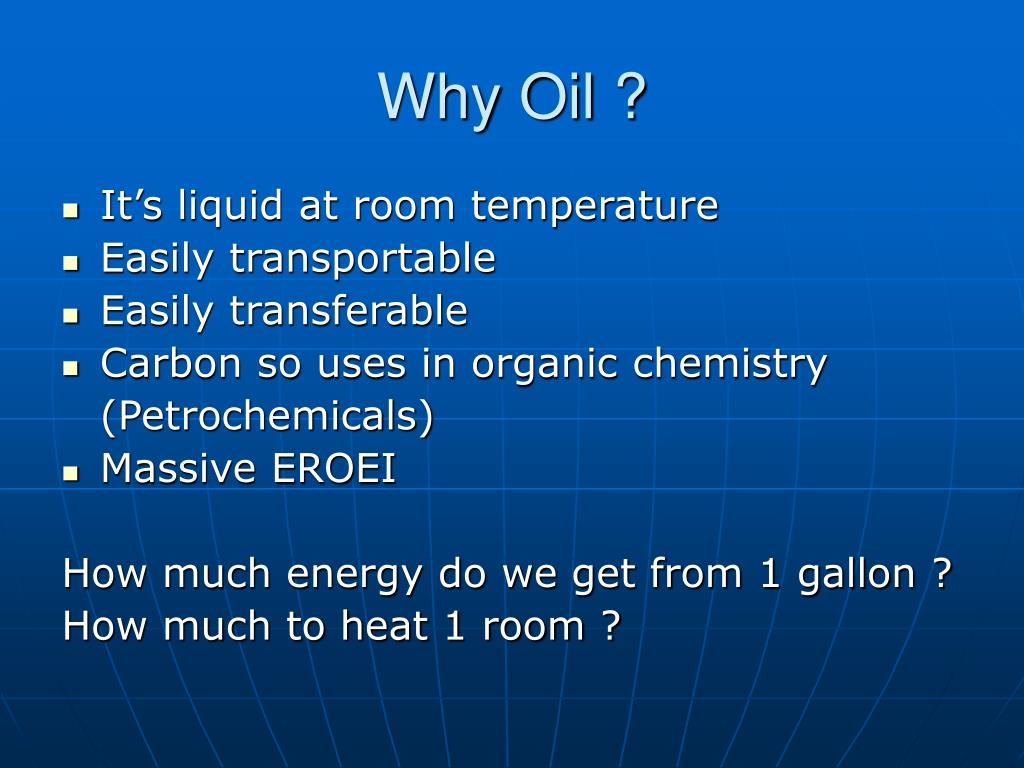 Why Oil ?

- It’s liquid at room temperature
- Easily transportable
- Easily transferable
- Carbon so uses in organic chemistry (Petrochemicals)
- Massive EROEI

How much energy do we get from 1 gallon ?
How much to heat 1 room ?